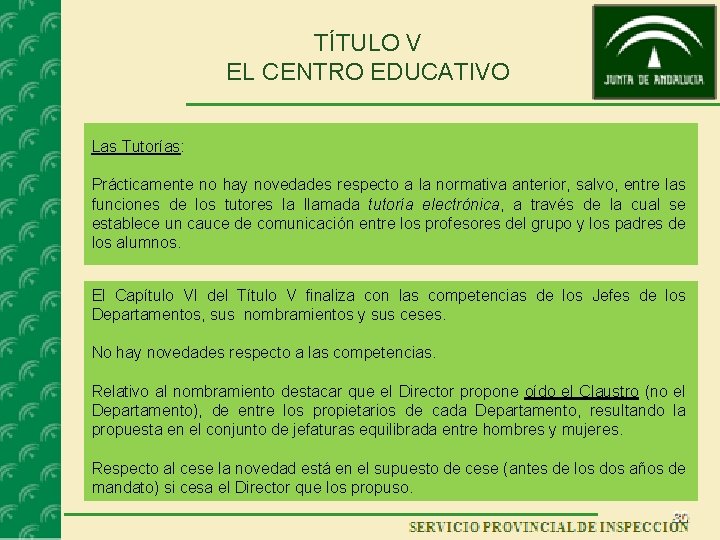 TÍTULO V
EL CENTRO EDUCATIVO

JUNTA DE ANDALUCIA

Las Tutorías:

Prácticamente no hay novedades respecto a la normativa anterior, salvo, entre las funciones de los tutores la llamada tutoría electrónica, a través de la cual se establece un cauce de comunicación entre los profesores del grupo y los padres de los alumnos.

El Capítulo VI del Título V finaliza con las competencias de los Jefes de los Departamentos, sus nombramientos y sus ceses.

No hay novedades respecto a las competencias.

Relativo al nombramiento destacar que el Director propone oído el Claustro (no el Departamento), de entre los propietarios de cada Departamento, resultando la propuesta en el conjunto de jefaturas equilibrada entre hombres y mujeres.

Respecto al cese la novedad está en el supuesto de cese (antes de los dos años de mandato) si cesa el Director que los propuso.

30

SERVICIO PROVINCIAL DE INSPECCIÓN